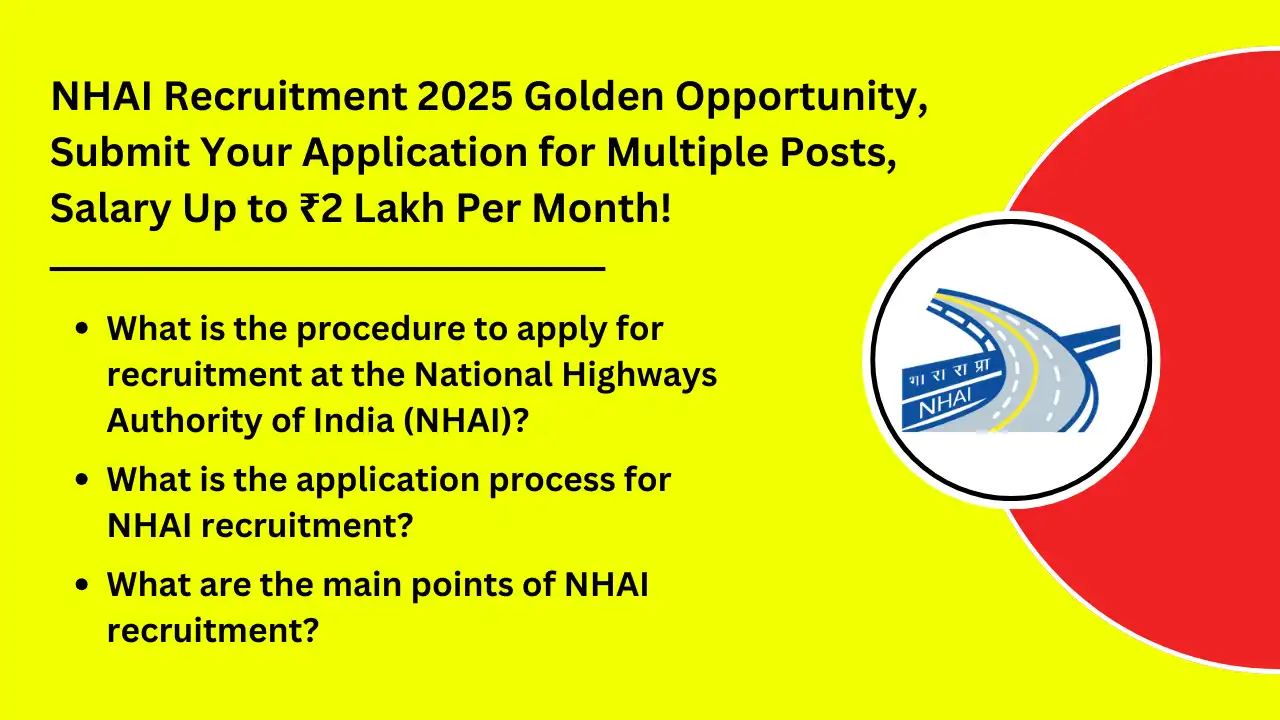 NHAI Recruitment 2025 Golden Opportunity, Submit Your Application for Multiple Posts, Salary Up to ₹2 Lakh Per Month!

- What is the procedure to apply for recruitment at the National Highways Authority of India (NHAI)?
- What is the application process for NHAI recruitment?
- What are the main points of NHAI recruitment?

भा रा रा प्रा
NHAI